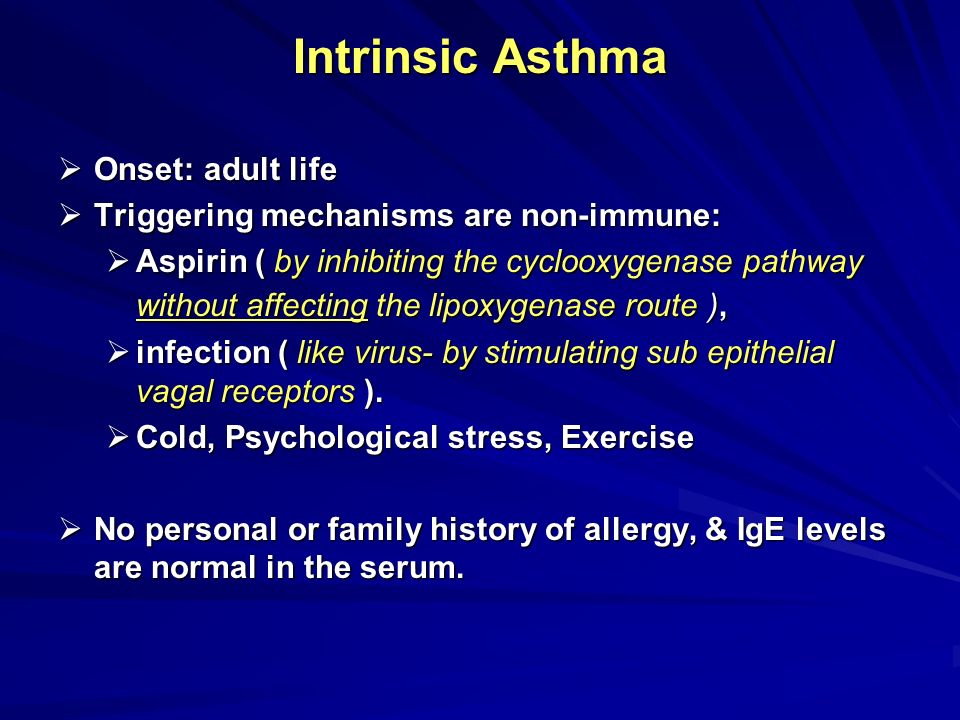 Intrinsic Asthma

➢ Onset: adult life

➢ Triggering mechanisms are non-immune:

➢ Aspirin ( by inhibiting the cyclooxygenase pathway without affecting the lipoxygenase route ),

➢ infection ( like virus- by stimulating sub epithelial vagal receptors ).

➢ Cold, Psychological stress, Exercise

➢ No personal or family history of allergy, & IgE levels are normal in the serum.